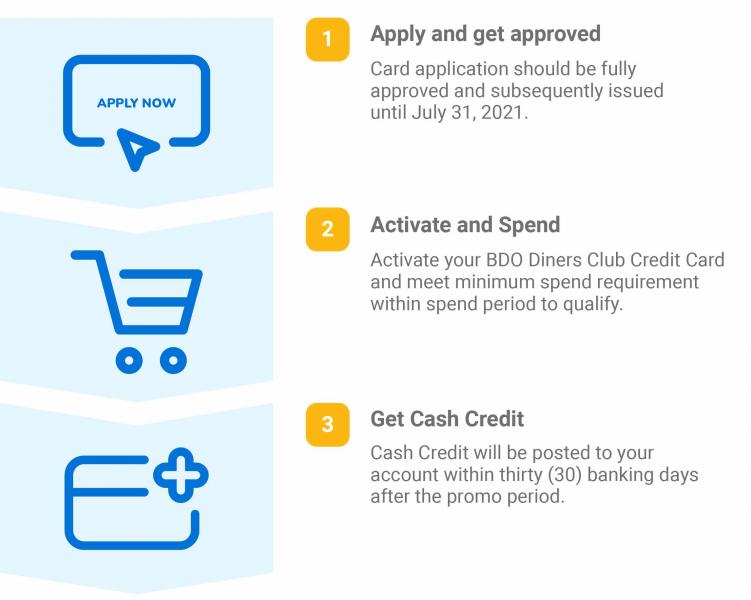 APPLY NOW

1 Apply and get approved

Card application should be fully approved and subsequently issued until July 31, 2021.

2 Activate and Spend

Activate your BDO Diners Club Credit Card and meet minimum spend requirement within spend period to qualify.

3 Get Cash Credit

Cash Credit will be posted to your account within thirty (30) banking days after the promo period.